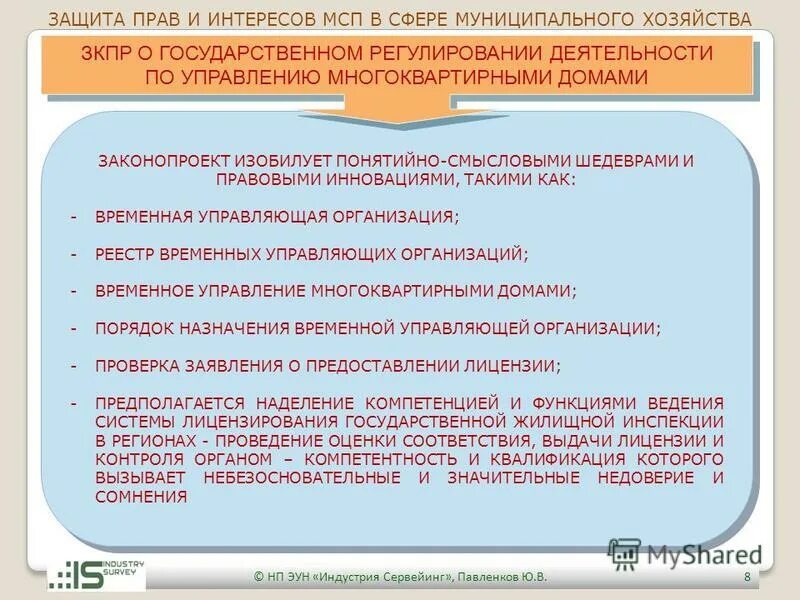 ЗАЩИТА ПРАВ И ИНТЕРЕСОВ МСП В СФЕРЕ МУНИЦИПАЛЬНОГО ХОЗЯЙСТВА

ЗКПР О ГОСУДАРСТВЕННОМ РЕГУЛИРОВАНИИ ДЕЯТЕЛЬНОСТИ ПО УПРАВЛЕНИЮ МНОГОКВАРТИРНЫМИ ДОМАМИ

ЗАКОНОПРОЕКТ ИЗОБИЛУЕТ ПОНЯТИЙНО-СМЫСЛОВЫМИ ШЕДЕВРАМИ И ПРАВОВЫМИ ИННОВАЦИЯМИ, ТАКИМИ КАК:

- ВРЕМЕННАЯ УПРАВЛЯЮЩАЯ ОРГАНИЗАЦИЯ;
- РЕЕСТР ВРЕМЕННЫХ УПРАВЛЯЮЩИХ ОРГАНИЗАЦИЙ;
- ВРЕМЕННОЕ УПРАВЛЕНИЕ МНОГОКВАРТИРНЫМИ ДОМАМИ;
- ПОРЯДОК НАЗНАЧЕНИЯ ВРЕМЕННОЙ УПРАВЛЯЮЩЕЙ ОРГАНИЗАЦИИ;
- ПРОВЕРКА ЗАЯВЛЕНИЯ О ПРЕДОСТАВЛЕНИИ ЛИЦЕНЗИИ;
- ПРЕДПОЛАГАЕТСЯ НАДЕЛЕНИЕ КОМПЕТЕНЦИЕЙ И ФУНКЦИЯМИ ВЕДЕНИЯ СИСТЕМЫ ЛИЦЕНЗИРОВАНИЯ ГОСУДАРСТВЕННОЙ ЖИЛИЩНОЙ ИНСПЕКЦИИ В РЕГИОНАХ - ПРОВЕДЕНИЕ ОЦЕНКИ СООТВЕТСТВИЯ, ВЫДАЧИ ЛИЦЕНЗИИ И КОНТРОЛЯ ОРГАНОМ – КОМПЕТЕНТНОСТЬ И КВАЛИФИКАЦИЯ КОТОРОГО ВЫЗЫВАЕТ НЕБЕЗОСНОВАТЕЛЬНЫЕ И ЗНАЧИТЕЛЬНЫЕ НЕДОВЕРИЕ И СОМНЕНИЯ

MyShared

IS INDUSTRY SURVEY

© НП ЭУН «Индустрия Сервейинг», Павленков Ю.В.

8